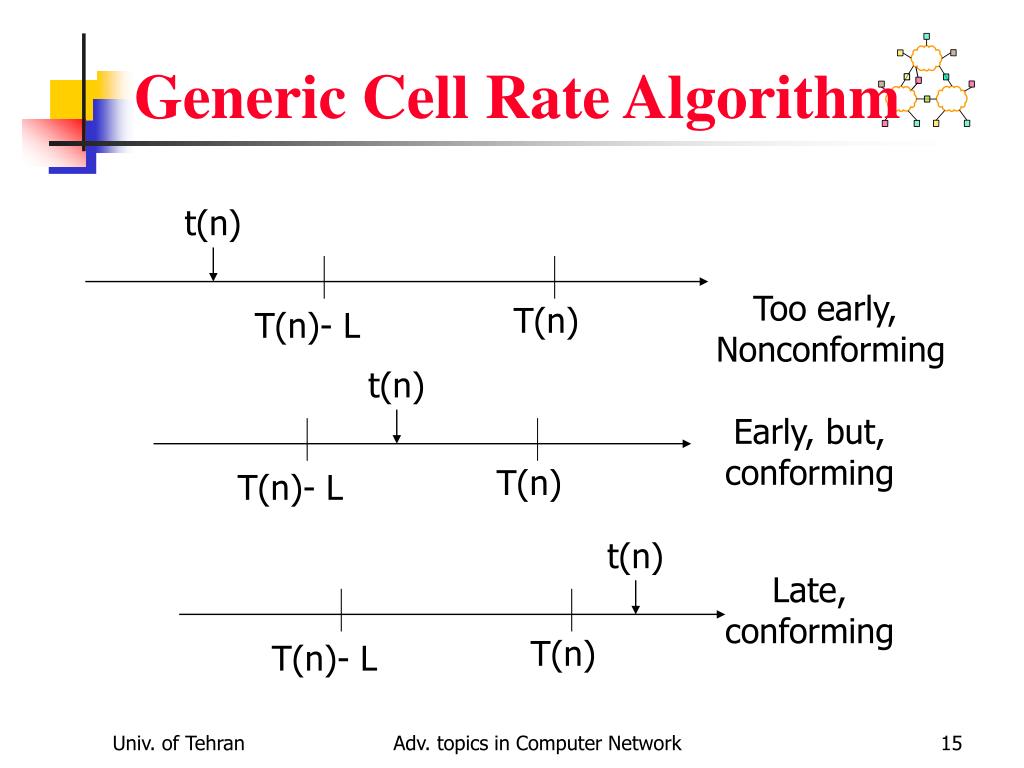 Generic Cell Rate Algorithm

t(n)

T(n)- L

T(n)

Too early, Nonconforming

t(n)

T(n)- L

T(n)

Early, but, conforming

t(n)

T(n)- L

T(n)

Late, conforming

Univ. of Tehran

Adv. topics in Computer Network

15